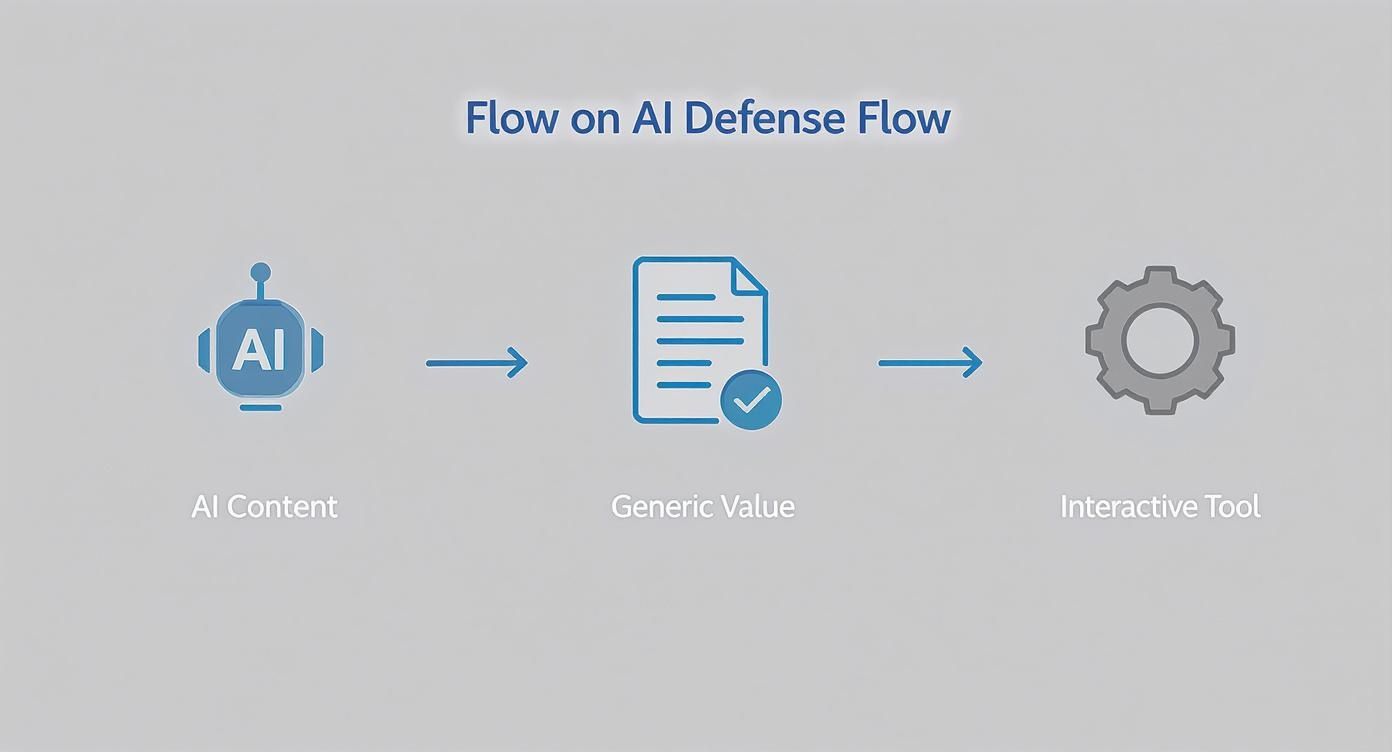 Flow on AI Defense Flow

AI

AI Content

Generic Value

Interactive Tool